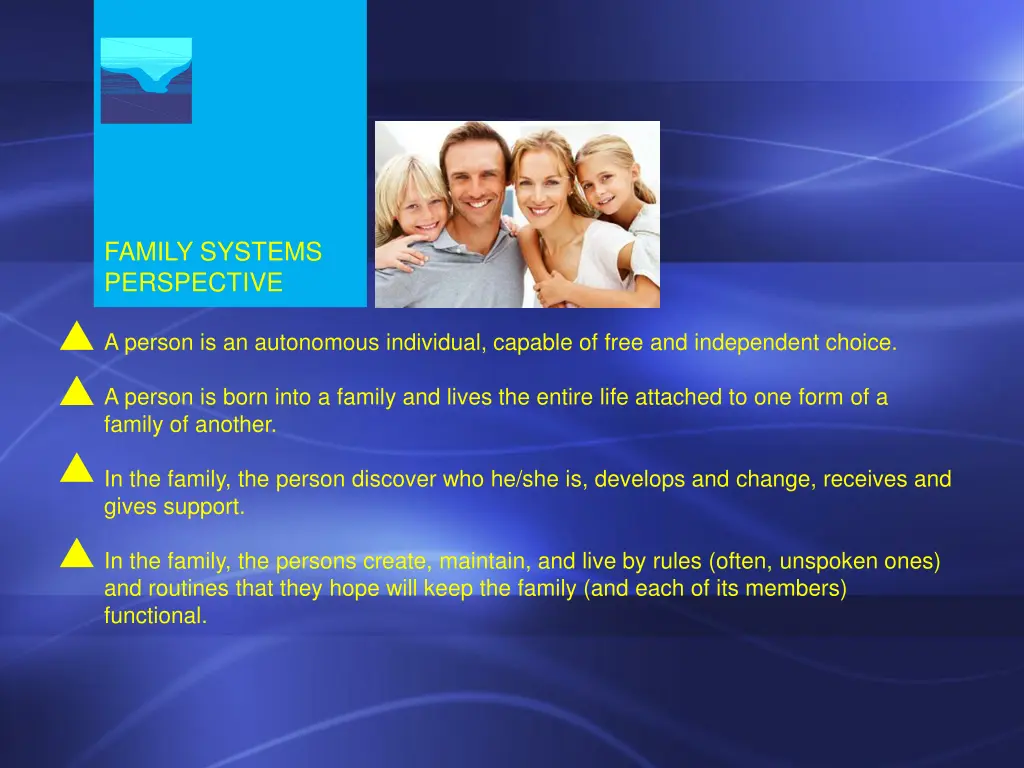 FAMILY SYSTEMS PERSPECTIVE

A person is an autonomous individual, capable of free and independent choice.

A person is born into a family and lives the entire life attached to one form of a family of another.

In the family, the person discover who he/she is, develops and change, receives and gives support.

In the family, the persons create, maintain, and live by rules (often, unspoken ones) and routines that they hope will keep the family (and each of its members) functional.